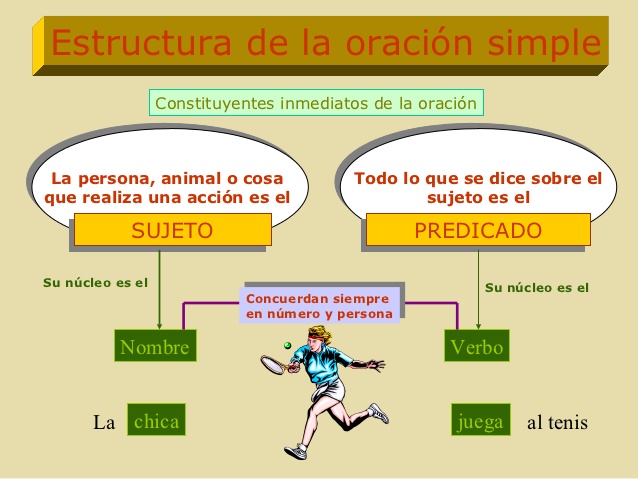 Estructura de la oración simple

Constituyentes inmediatos de la oración

La persona, animal o cosa que realiza una acción es el

SUJETO

Todo lo que se dice sobre el sujeto es el

PREDICADO

Su núcleo es el

Concuerdan siempre en número y persona

Su núcleo es el

Nombre

Verbo

La chica

juega al tenis